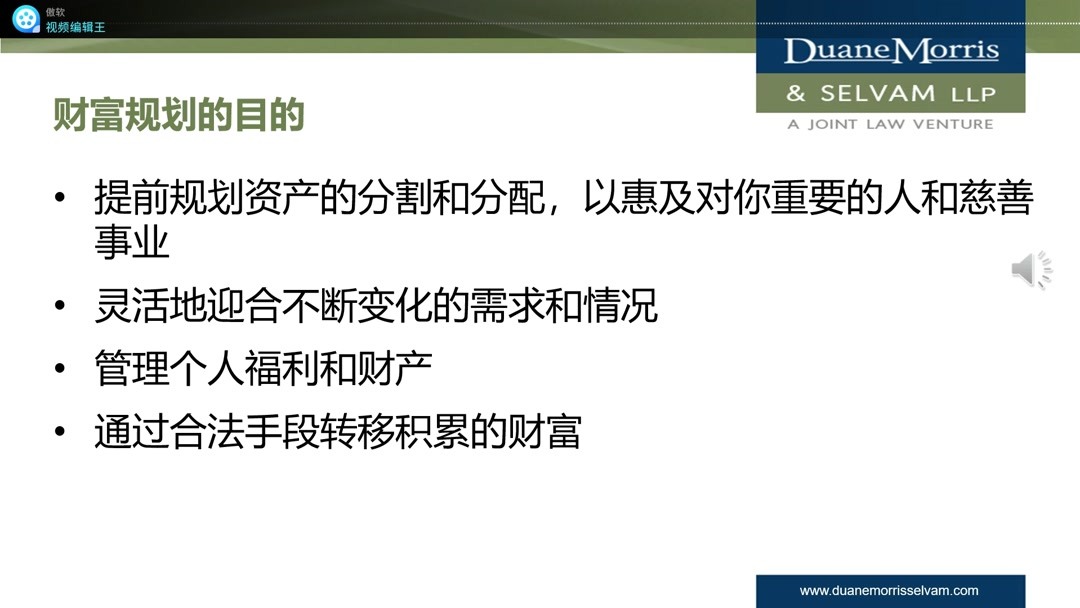 傲软
视频编辑王

DuaneMorris
& SELVAM LLP
A JOINT LAW VENTURE

财富规划的目的

• 提前规划资产的分割和分配，以惠及对你重要的人和慈善事业

• 灵活地迎合不断变化的需求和情况

• 管理个人福利和财产

• 通过合法手段转移积累的财富

www.duanemorrisselvam.com